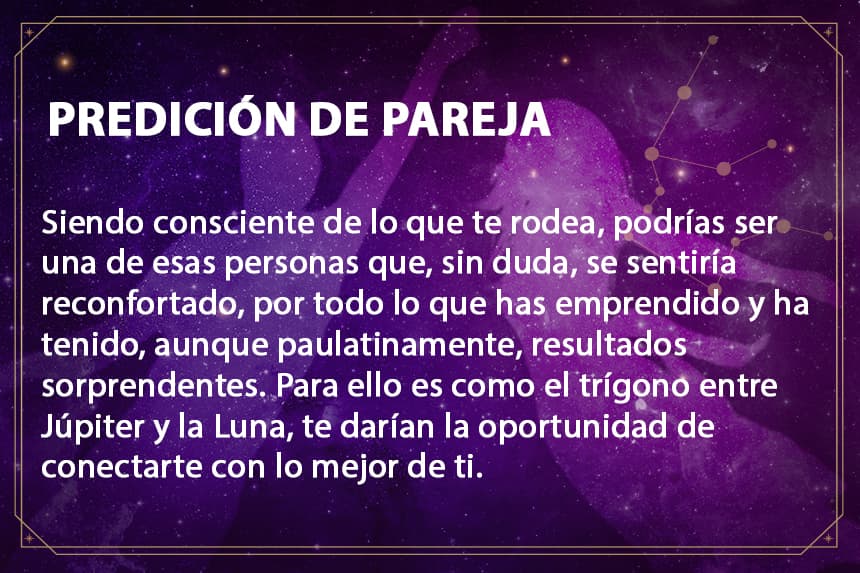 PREDICIÓN DE PAREJA

Siendo consciente de lo que te rodea, podrías ser una de esas personas que, sin duda, se sentiría reconfortado, por todo lo que has emprendido y ha tenido, aunque paulatinamente, resultados sorprendentes. Para ello es como el trígono entre Júpiter y la Luna, te darían la oportunidad de conectarte con lo mejor de ti.